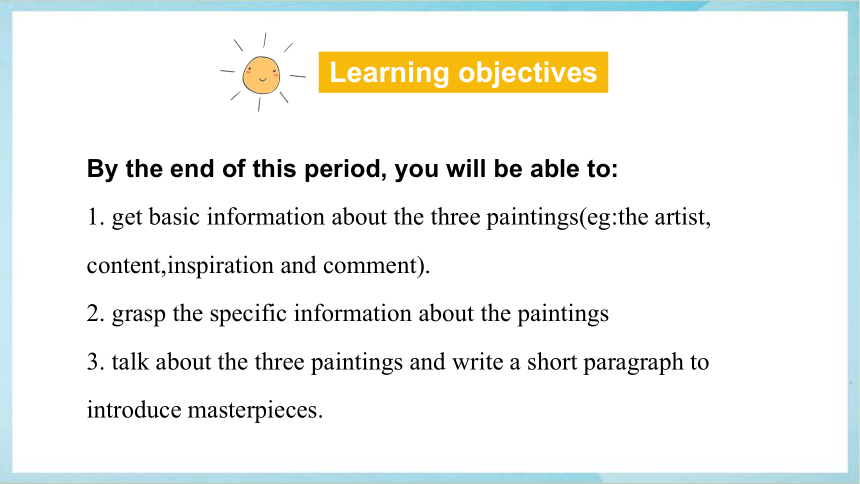 Learning objectives

By the end of this period, you will be able to:

1. get basic information about the three paintings(eg:the artist, content,inspiration and comment).

2. grasp the specific information about the paintings

3. talk about the three paintings and write a short paragraph to introduce masterpieces.